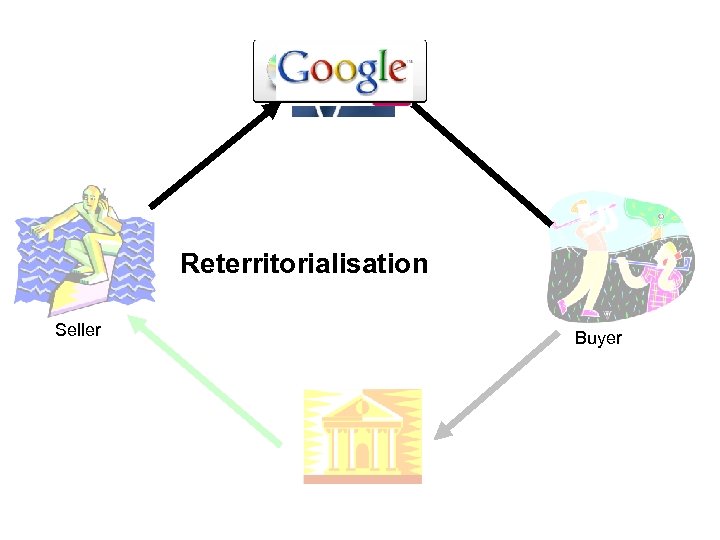 Google

Reterritorialisation

Seller

Buyer